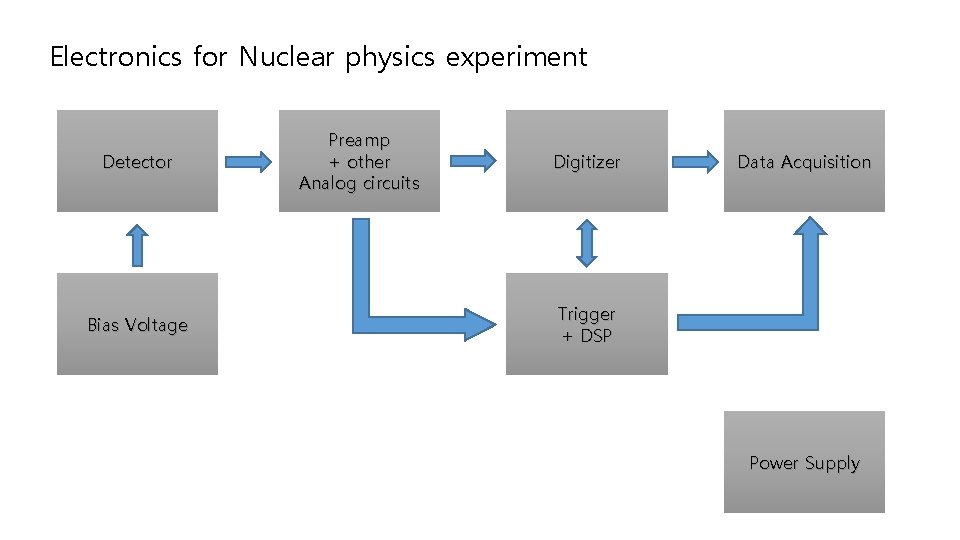 Electronics for Nuclear physics experiment

Detector

Preamp
+ other
Analog circuits

Digitizer

Data Acquisition

Bias Voltage

Trigger
+ DSP

Power Supply